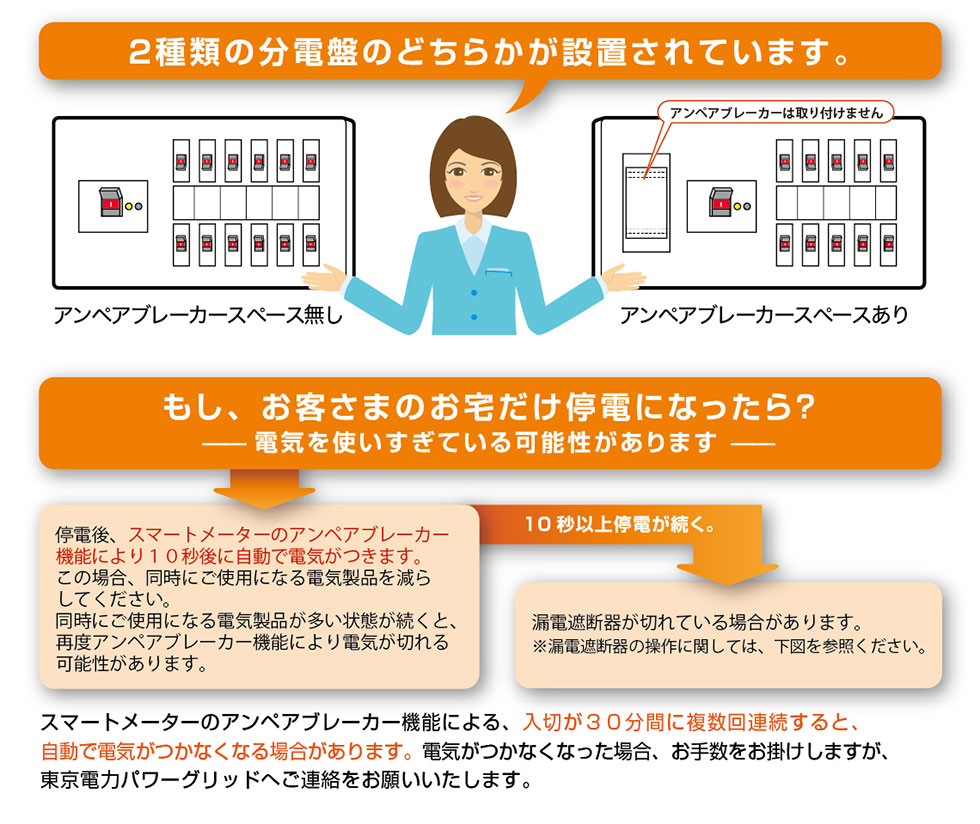 2種類の分電盤のどちらかが設置されています。

アンペアブレーカーは取り付けません

アンペアブレーカースペース無し

アンペアブレーカースペースあり

もし、お客さまのお宅だけ停電になったら？
—— 電気を使いすぎている可能性があります ——

停電後、スマートメーターのアンペアブレーカー機能により１０秒後に自動で電気がつきます。
この場合、同時にご使用になる電気製品を減らしてください。
同時にご使用になる電気製品が多い状態が続くと、再度アンペアブレーカー機能により電気が切れる可能性があります。

１０秒以上停電が続く。

漏電遮断器が切れている場合があります。
※漏電遮断器の操作に関しては、下図を参照ください。

スマートメーターのアンペアブレーカー機能による、入切が３０分間に複数回連続すると、自動で電気がつかなくなる場合があります。電気がつかなくなった場合、お手数をお掛けしますが、東京電力パワーグリッドへご連絡をお願いいたします。